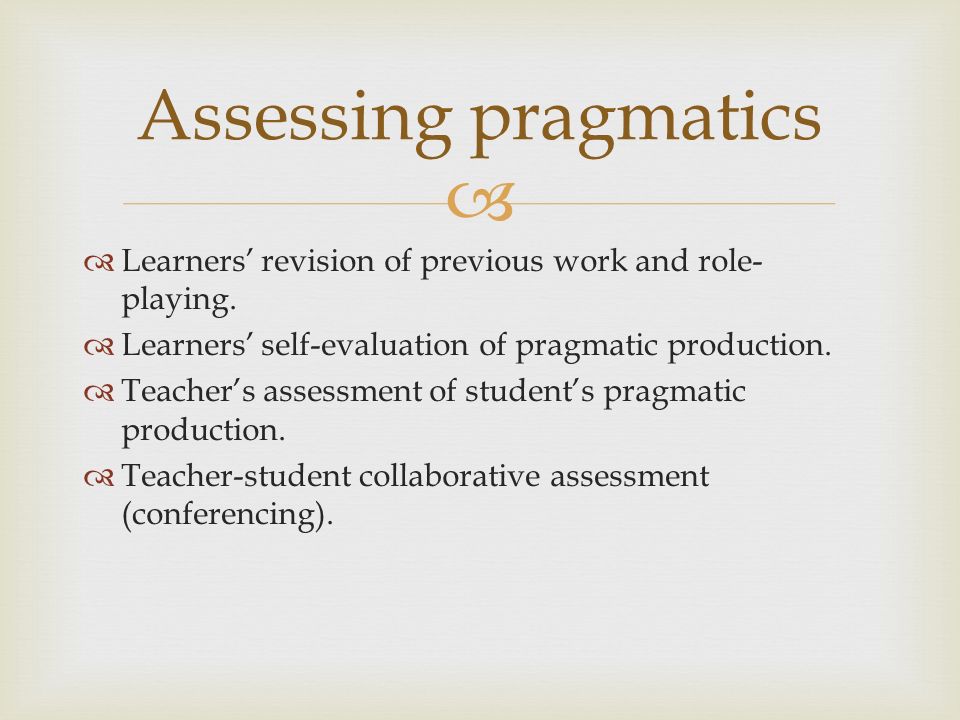 Assessing pragmatics

Learners’ revision of previous work and role-playing.

Learners’ self-evaluation of pragmatic production.

Teacher’s assessment of student’s pragmatic production.

Teacher-student collaborative assessment (conferencing).